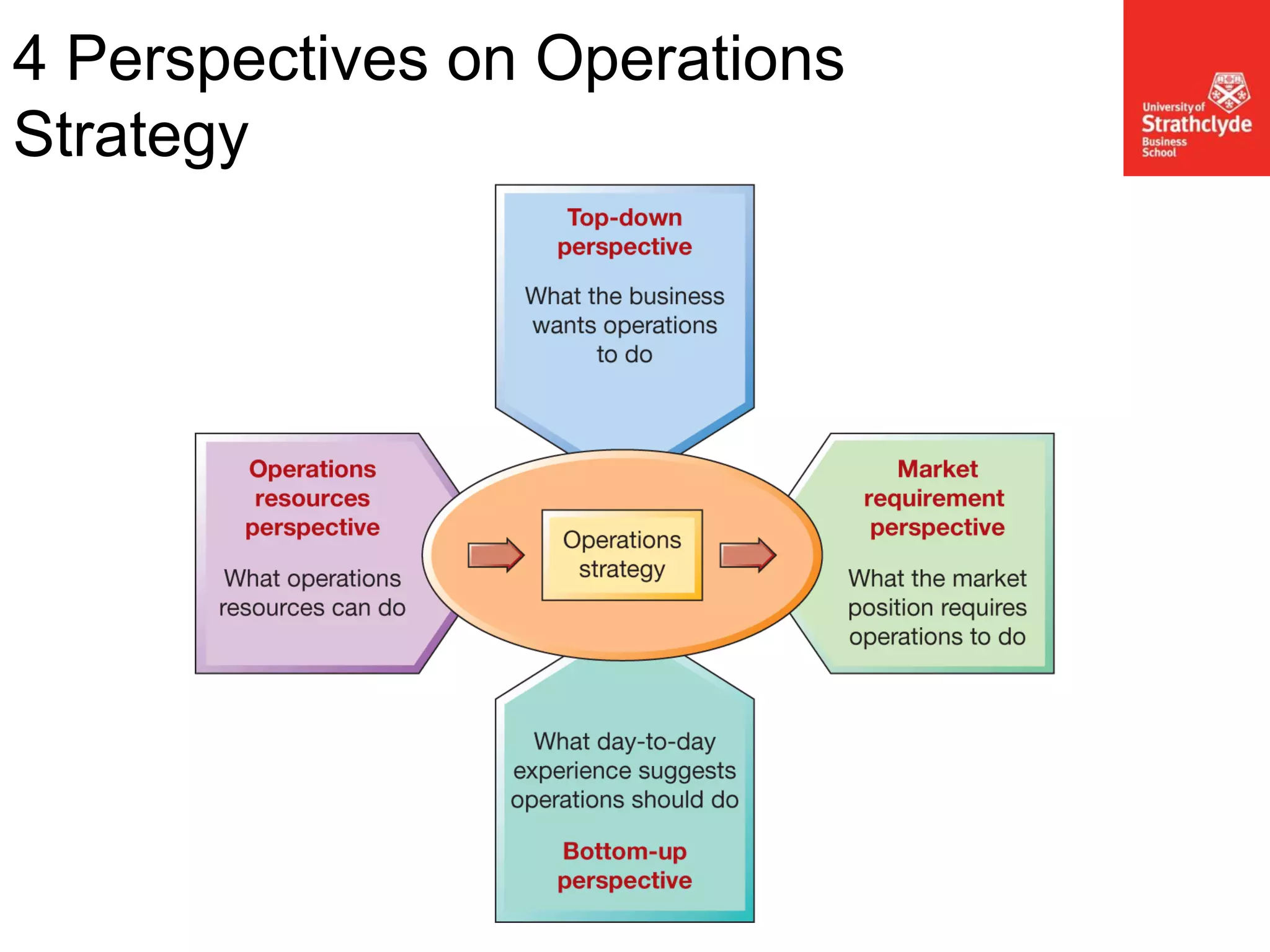 4 Perspectives on Operations Strategy

University of Strathclyde Business School

Top-down perspective

What the business wants operations to do

Operations resources perspective

What operations resources can do

Operations strategy

Market requirement perspective

What the market position requires operations to do

What day-to-day experience suggests operations should do

Bottom-up perspective